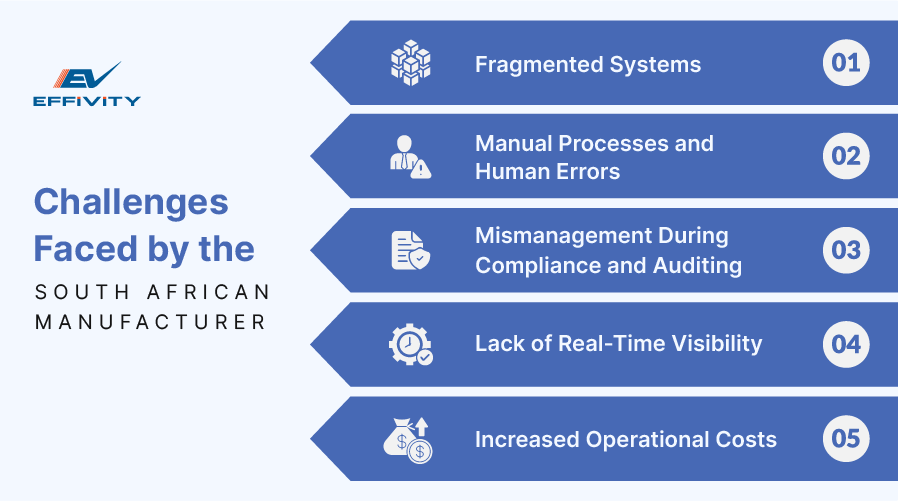 EV
EFFIVITY

Challenges Faced by the
SOUTH AFRICAN MANUFACTURER

Fragmented Systems 01

Manual Processes and Human Errors 02

Mismanagement During Compliance and Auditing 03

Lack of Real-Time Visibility 04

Increased Operational Costs 05